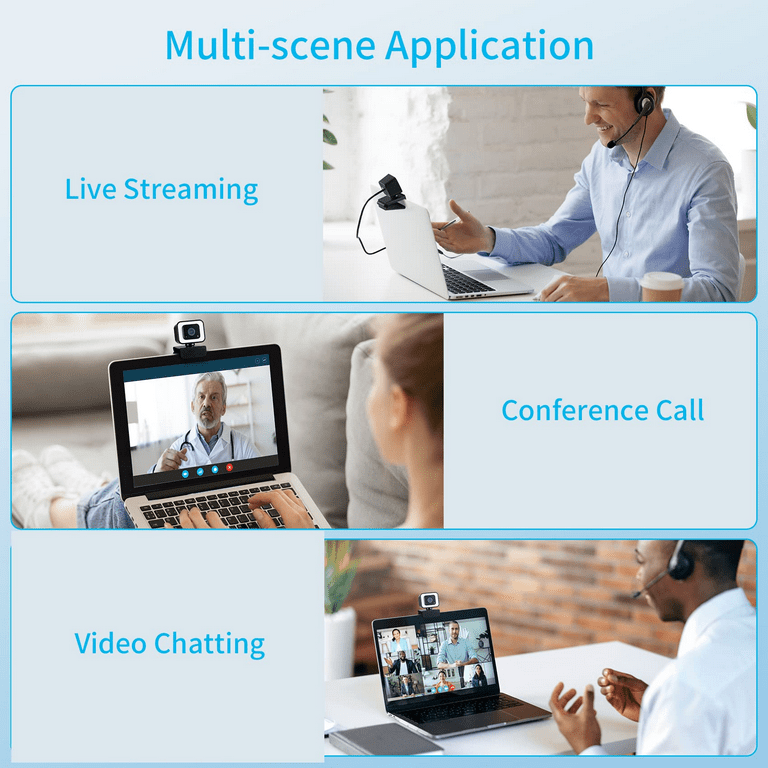 Multi-scene Application

Live Streaming

Conference Call

Video Chatting